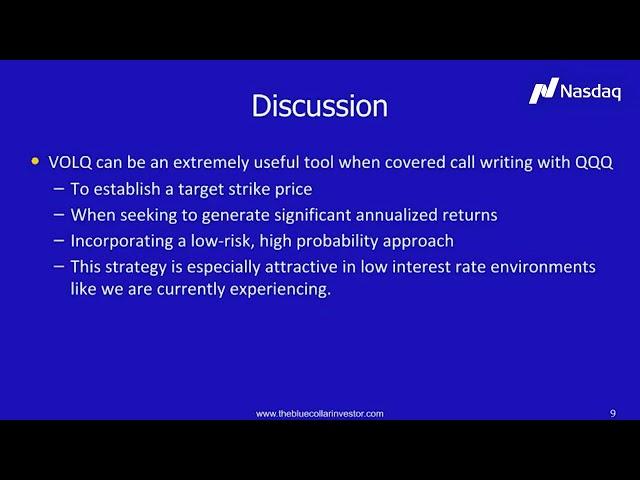 Nasdaq

Discussion

• VOLQ can be an extremely useful tool when covered call writing with QQQ
– To establish a target strike price
– When seeking to generate significant annualized returns
– Incorporating a low-risk, high probability approach
– This strategy is especially attractive in low interest rate environments like we are currently experiencing.

www.thebluecollarinvestor.com

9